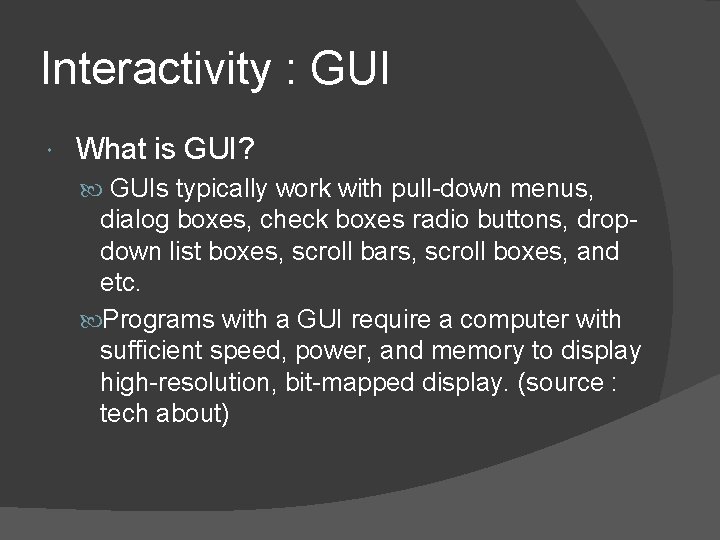 Interactivity : GUI

What is GUI?

GUIs typically work with pull-down menus, dialog boxes, check boxes radio buttons, drop-down list boxes, scroll bars, scroll boxes, and etc.

Programs with a GUI require a computer with sufficient speed, power, and memory to display high-resolution, bit-mapped display. (source : tech about)